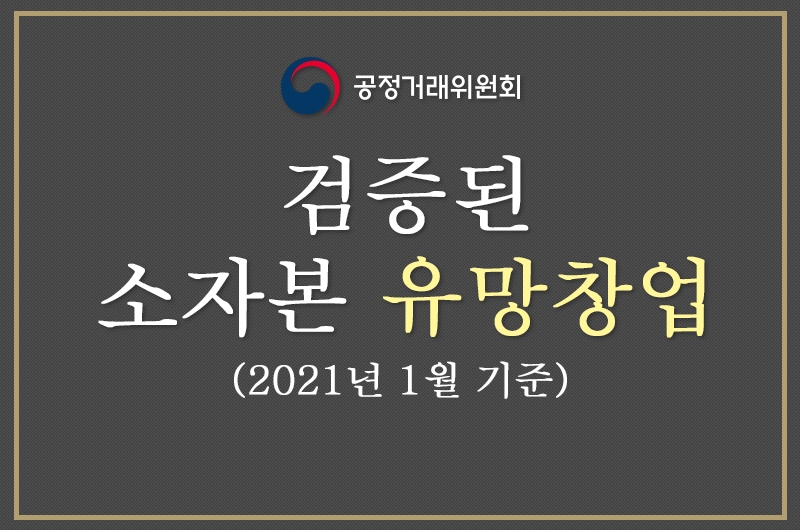 공정거래위원회

검증된
소자본 유망창업
(2021년 1월 기준)